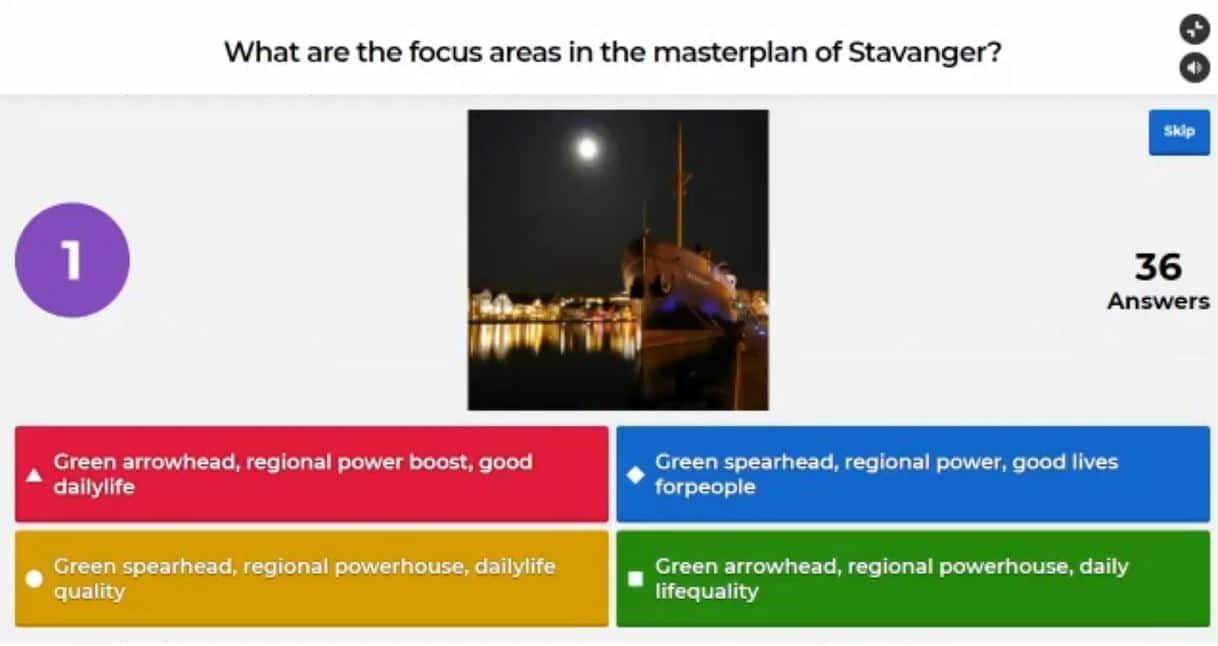 What are the focus areas in the masterplan of Stavanger?

Skip

1

36
Answers

Green arrowhead, regional power boost, good dailylife

Green spearhead, regional power, good lives forpeople

Green spearhead, regional powerhouse, dailylife quality

Green arrowhead, regional powerhouse, daily lifequality